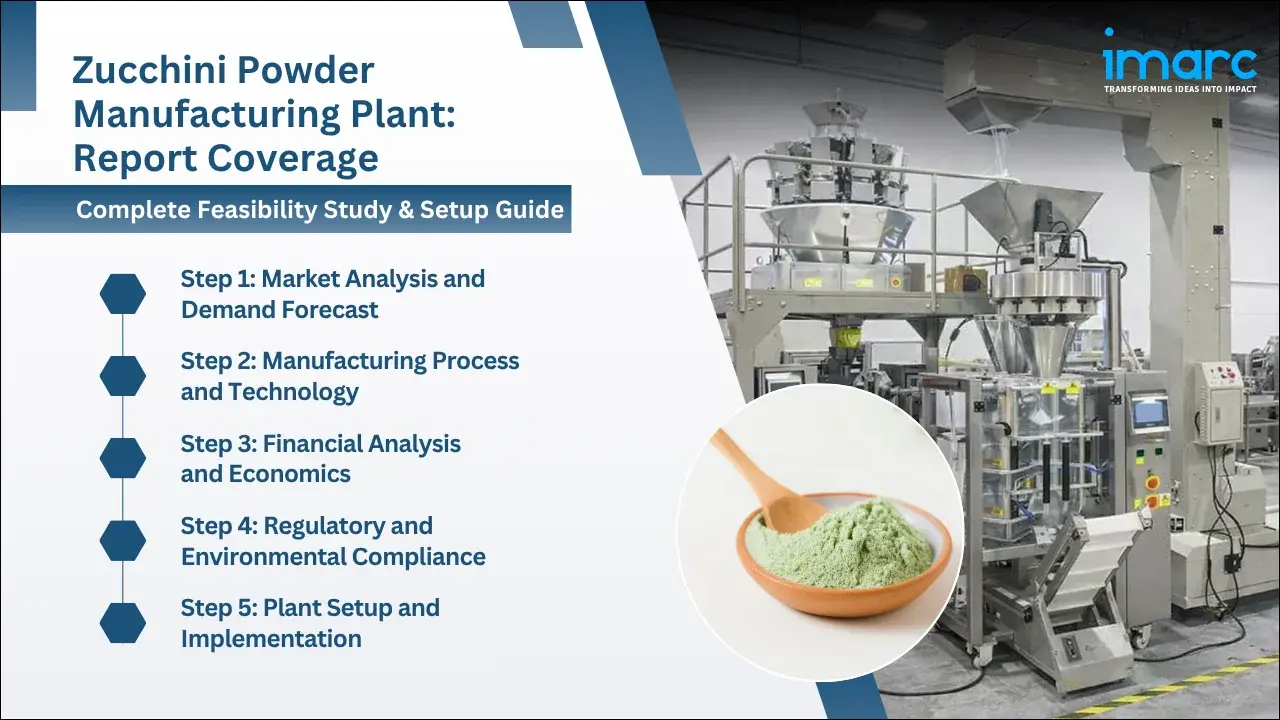 Zucchini Powder Manufacturing Plant: Report Coverage

Complete Feasibility Study & Setup Guide

Step 1: Market Analysis and Demand Forecast

Step 2: Manufacturing Process and Technology

Step 3: Financial Analysis and Economics

Step 4: Regulatory and Environmental Compliance

Step 5: Plant Setup and Implementation

imarc
TRANSFORMING IDEAS INTO IMPACT